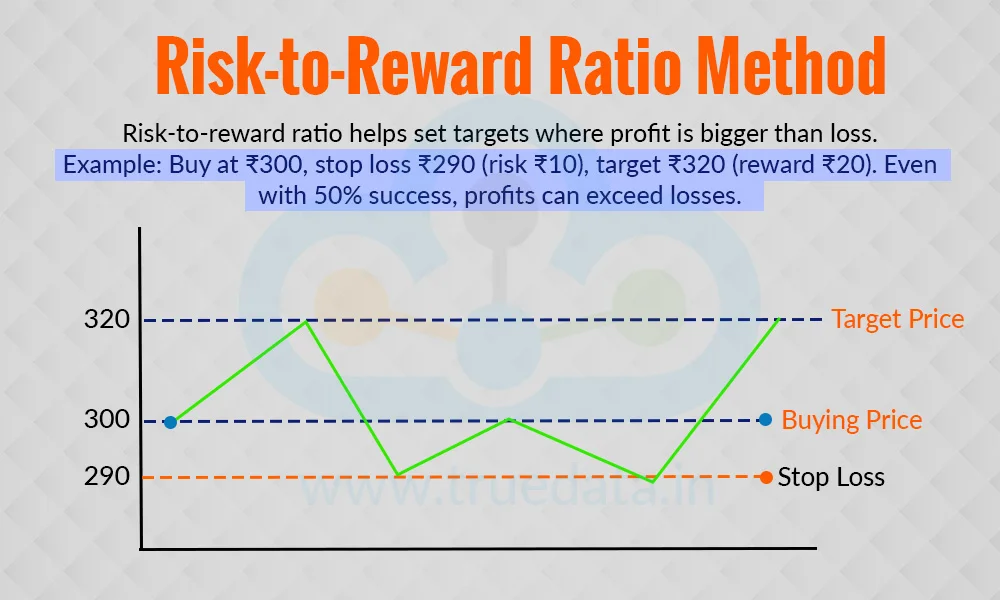 Risk-to-Reward Ratio Method

Risk-to-reward ratio helps set targets where profit is bigger than loss.
Example: Buy at ₹300, stop loss ₹290 (risk ₹10), target ₹320 (reward ₹20). Even with 50% success, profits can exceed losses.

320
300
290

Target Price
Buying Price
Stop Loss

www.truedata.in